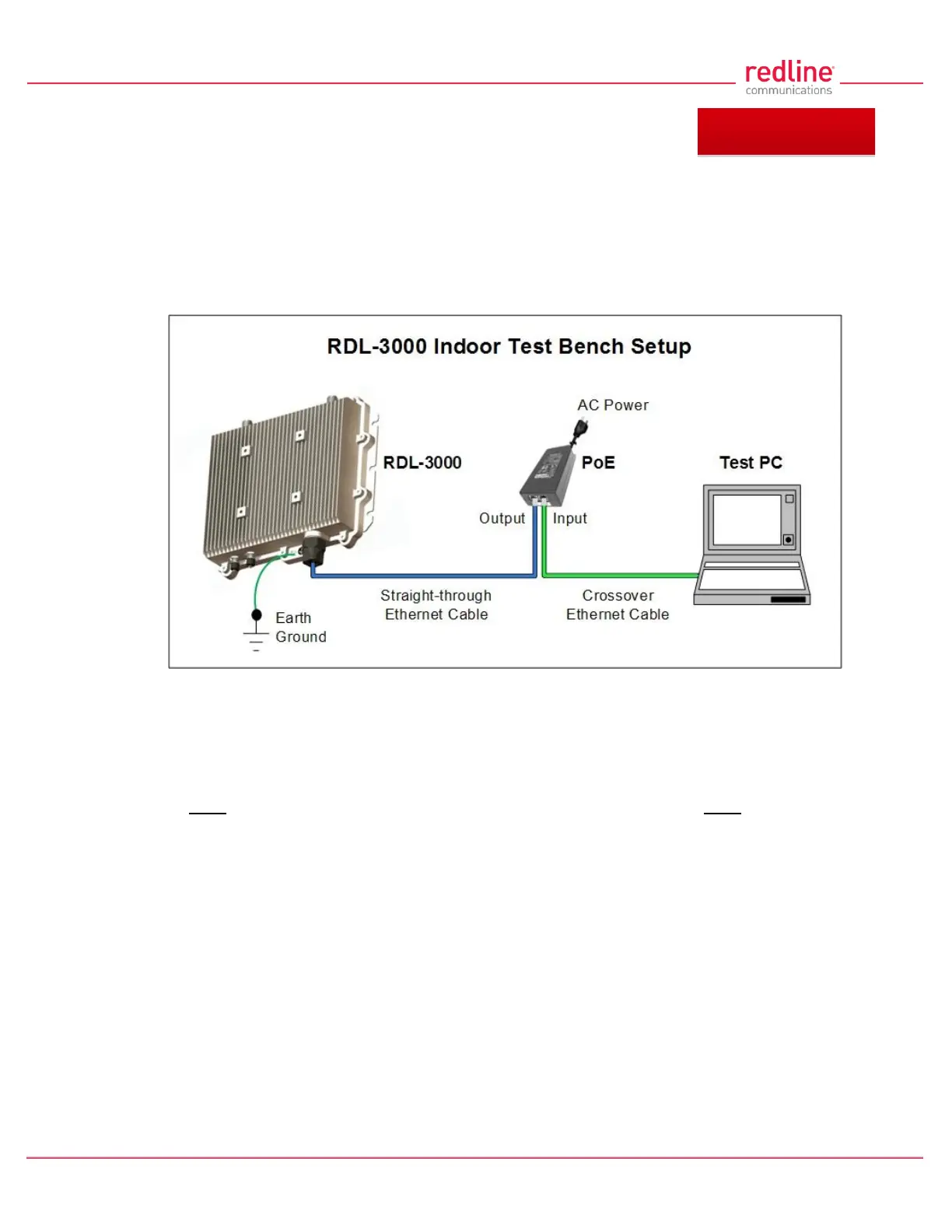 redline communications

RDL-3000 Indoor Test Bench Setup

AC Power

RDL-3000

PoE

Test PC

Output

Input

Straight-through Ethernet Cable

Crossover Ethernet Cable

Earth Ground